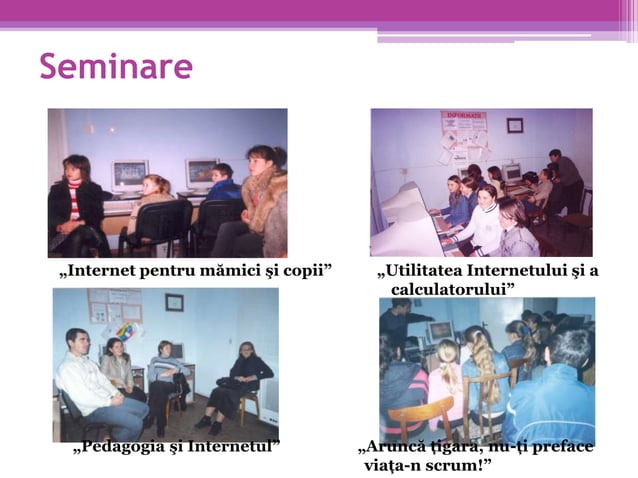 Seminare

INFORMATII

„Internet pentru mămici şi copii”

„Utilitatea Internetului şi a calculatorului”

„Pedagogia şi Internetul”

„Aruncă ţigara, nu-ţi preface viaţa-n scrum!”